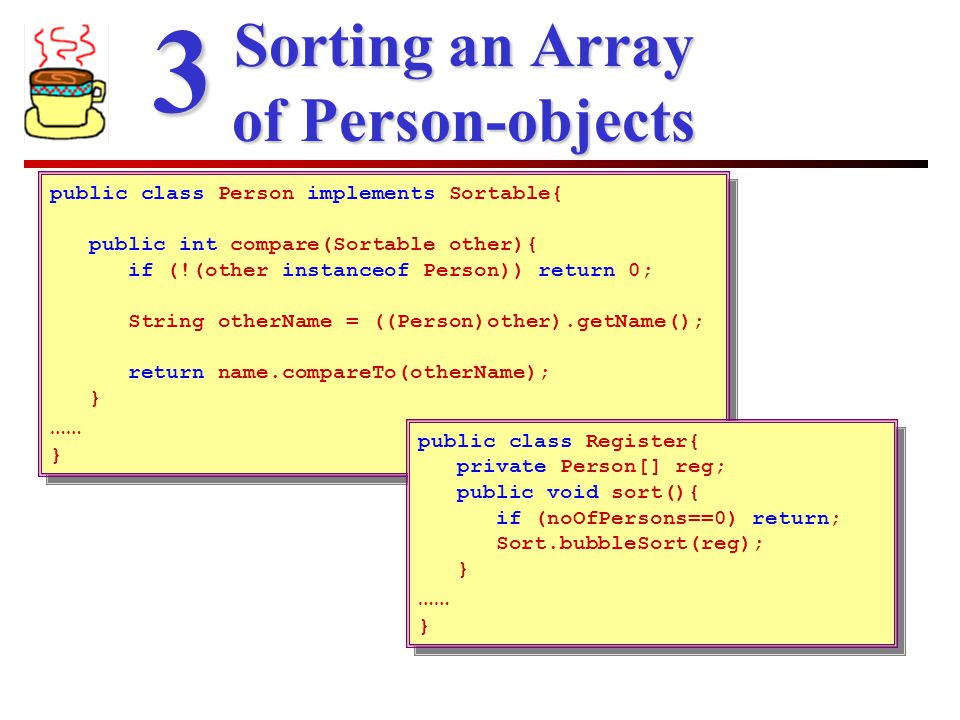 3 Sorting an Array of Person-objects

public class Person implements Sortable{

public int compare(Sortable other){
if (!(other instanceof Person)) return 0;

String otherName = ((Person)other).getName();

return name.compareTo(otherName);
}
……
}

public class Register{
private Person[] reg;
public void sort(){
if (noOfPersons==0) return;
Sort.bubbleSort(reg);
}
……
}